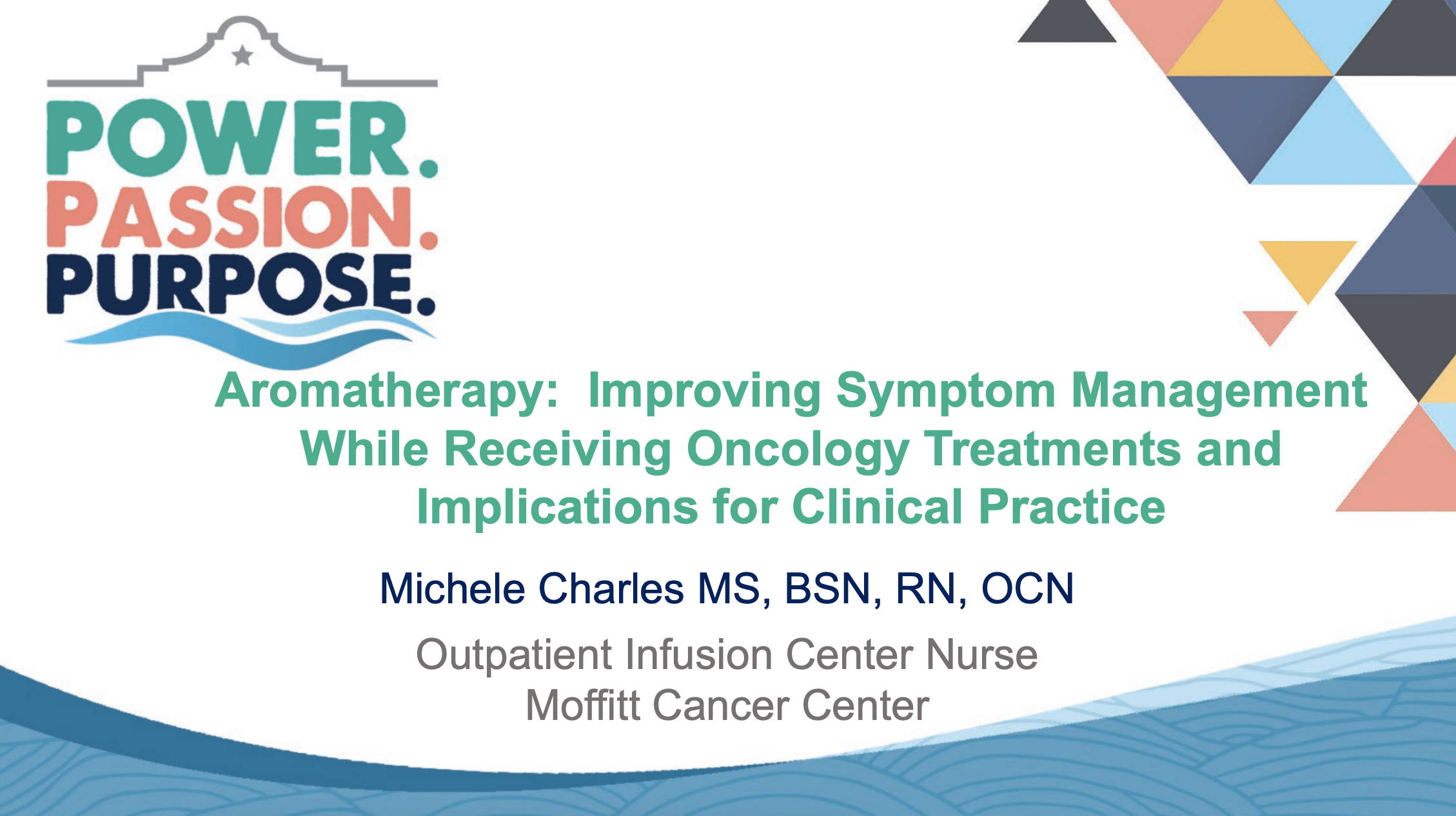 POWER.
PASSION.
PURPOSE.

Aromatherapy: Improving Symptom Management While Receiving Oncology Treatments and Implications for Clinical Practice

Michele Charles MS, BSN, RN, OCN

Outpatient Infusion Center Nurse
Moffitt Cancer Center